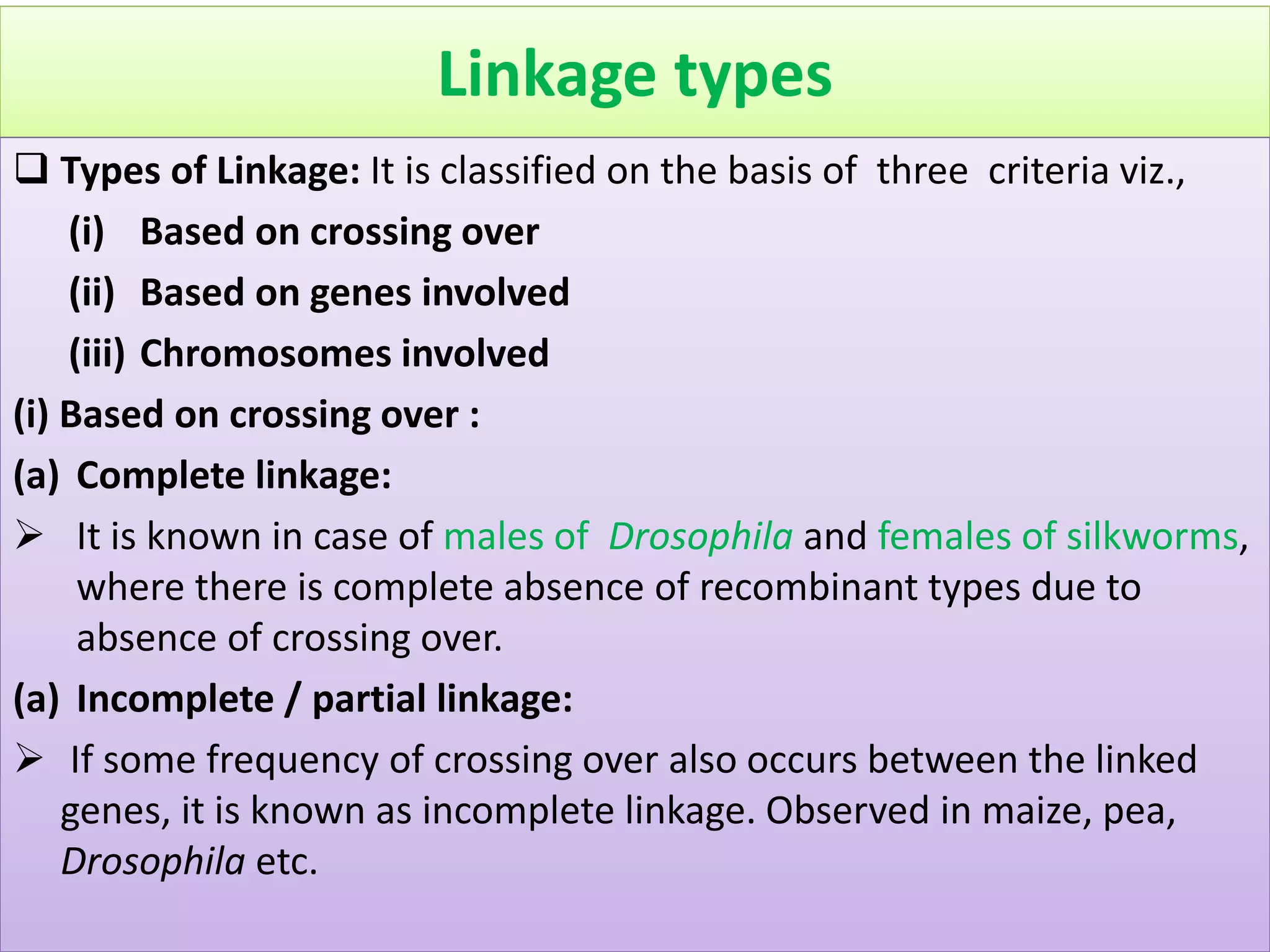 Linkage types

❑ Types of Linkage: It is classified on the basis of three criteria viz.,

(i) Based on crossing over

(ii) Based on genes involved

(iii) Chromosomes involved

(i) Based on crossing over :

(a) Complete linkage:

➢ It is known in case of males of Drosophila and females of silkworms, where there is complete absence of recombinant types due to absence of crossing over.

(a) Incomplete / partial linkage:

➢ If some frequency of crossing over also occurs between the linked genes, it is known as incomplete linkage. Observed in maize, pea, Drosophila etc.